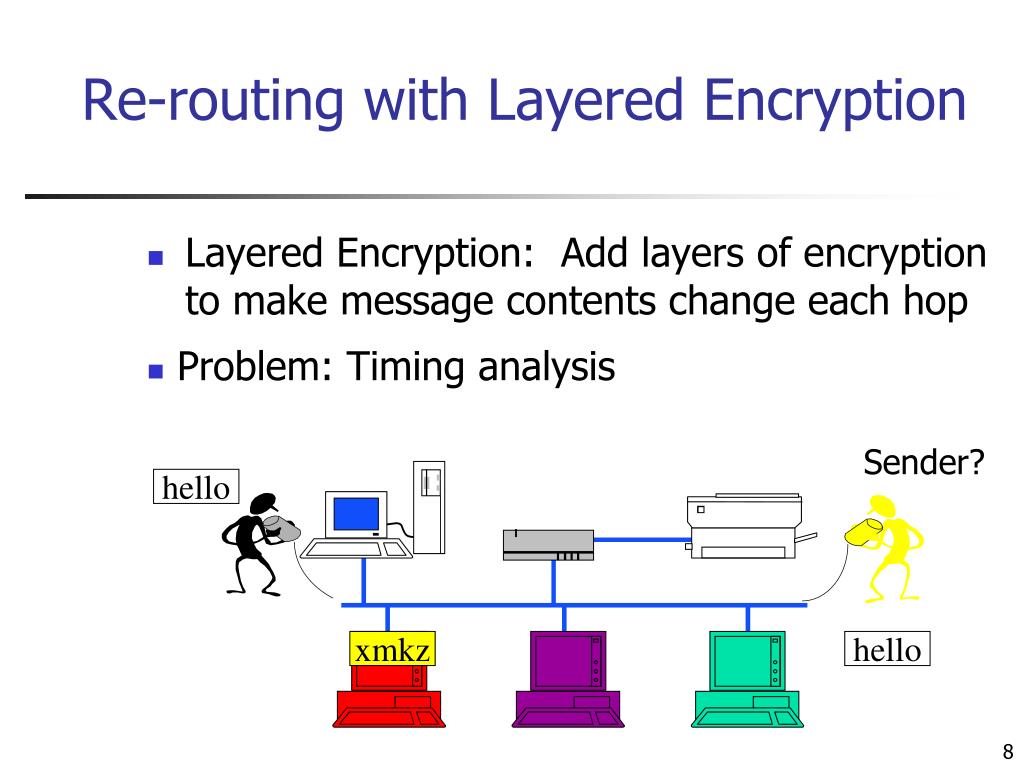 Re-routing with Layered Encryption

Layered Encryption: Add layers of encryption to make message contents change each hop

Problem: Timing analysis

hello

Sender?

xmkz

hello

8